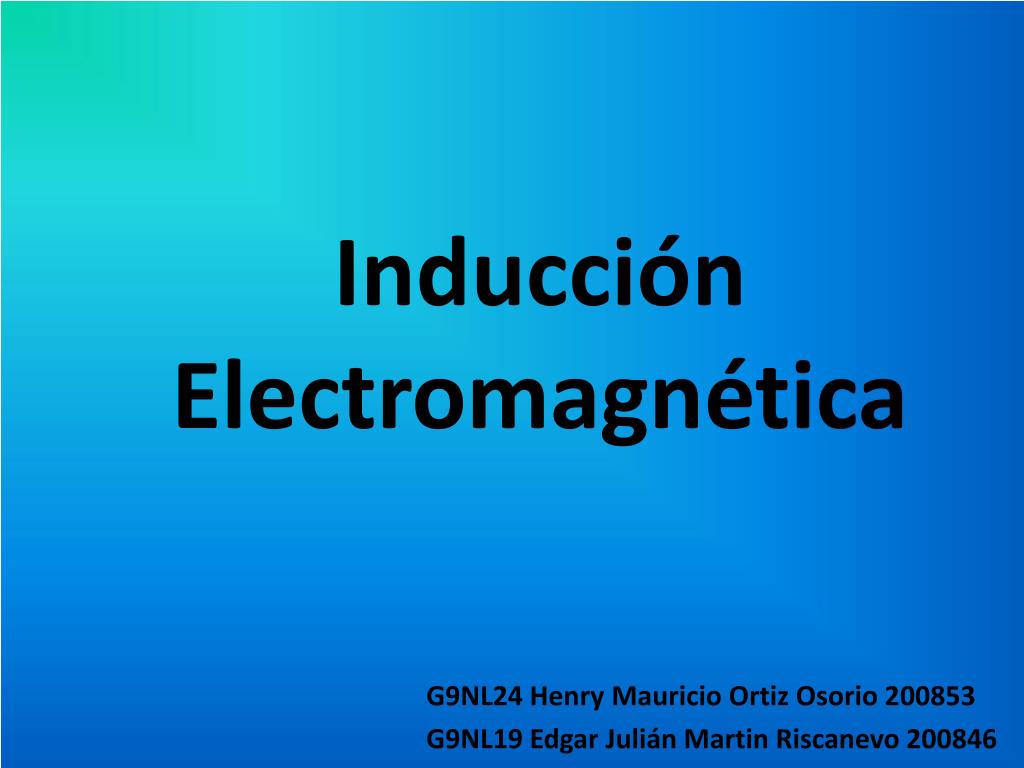 Inducción Electromagnética

G9NL24 Henry Mauricio Ortiz Osorio 200853
G9NL19 Edgar Julián Martin Riscanevo 200846